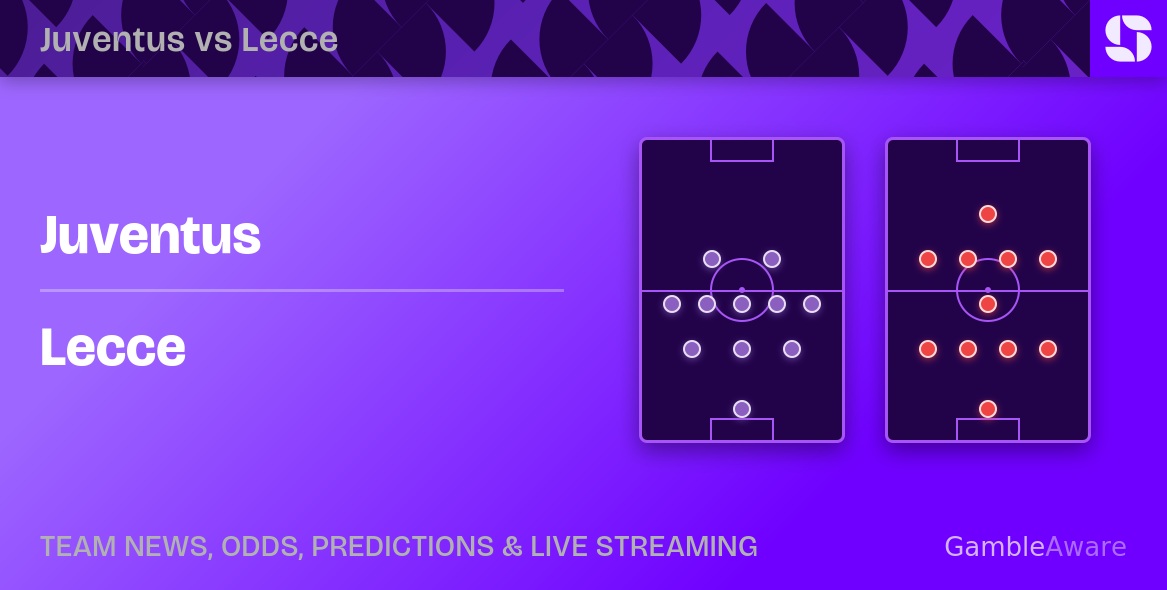 Juventus vs Lecce

Juventus

Lecce

TEAM NEWS, ODDS, PREDICTIONS & LIVE STREAMING

GambleAware